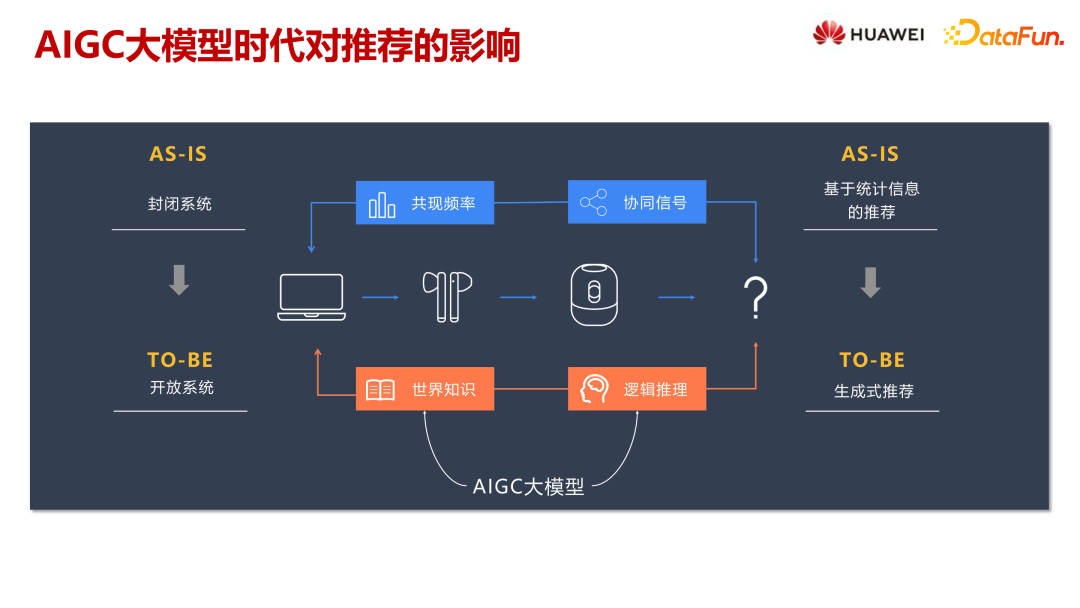 AIGC大模型时代对推荐的影响

HUAWEI DataFun.

AS-IS

封闭系统

TO-BE

开放系统

共现频率

协同信号

?

世界知识

逻辑推理

AIGC大模型

AS-IS

基于统计信息的推荐

TO-BE

生成式推荐